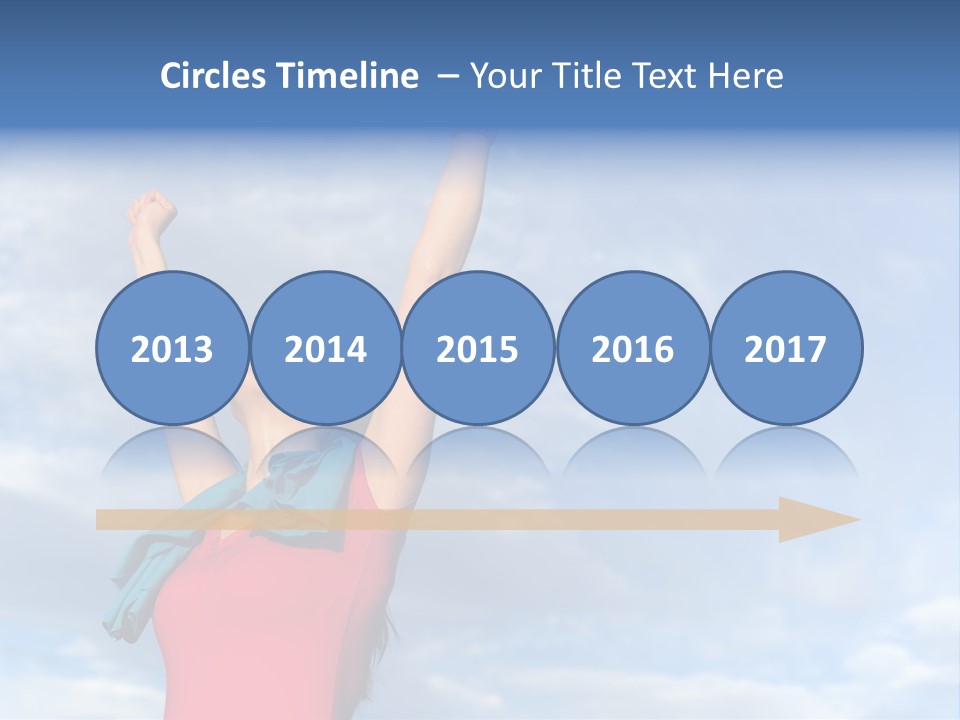 Circles Timeline – Your Title Text Here

2013

2014

2015

2016

2017